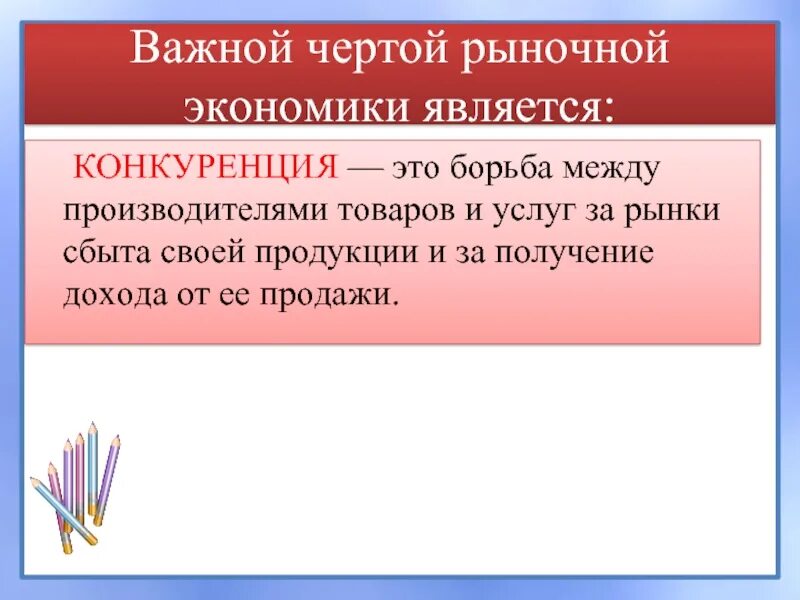 Важной чертой рыночной экономики является:

КОНКУРЕНЦИЯ — это борьба между производителями товаров и услуг за рынки сбыта своей продукции и за получение дохода от ее продажи.